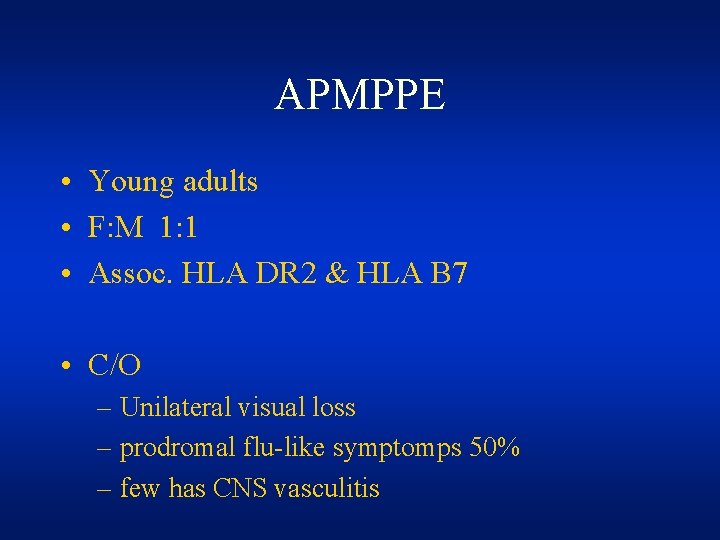 APMPPE

• Young adults
• F:M 1:1
• Assoc. HLA DR2 & HLA B7

• C/O
– Unilateral visual loss
– prodromal flu-like symptomps 50%
– few has CNS vasculitis